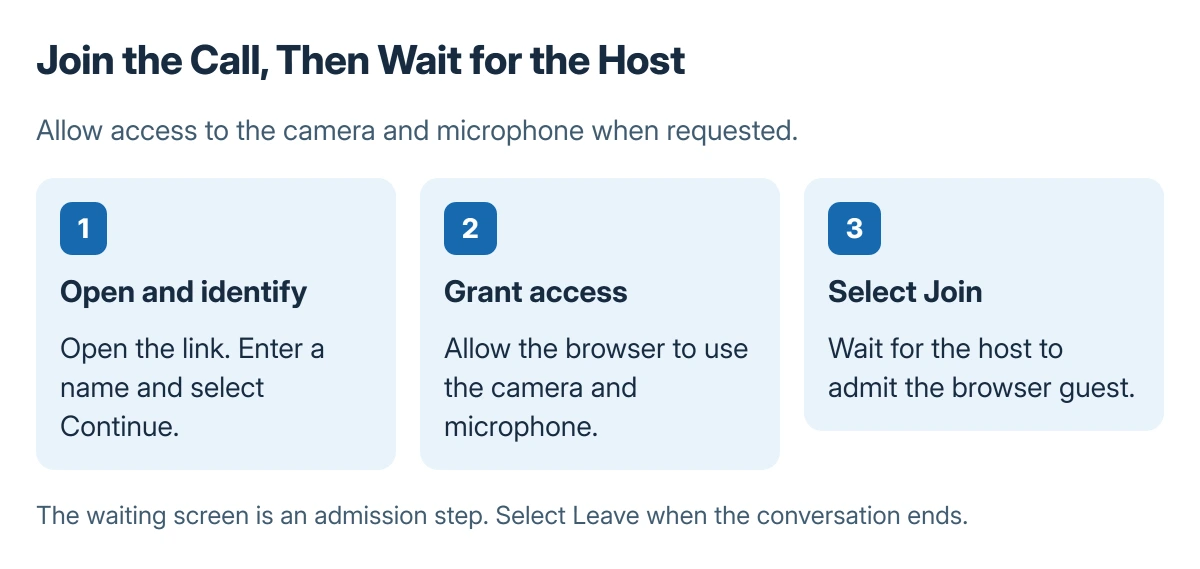 Join the Call, Then Wait for the Host

Allow access to the camera and microphone when requested.

1

Open and identify

Open the link. Enter a name and select Continue.

2

Grant access

Allow the browser to use the camera and microphone.

3

Select Join

Wait for the host to admit the browser guest.

The waiting screen is an admission step. Select Leave when the conversation ends.